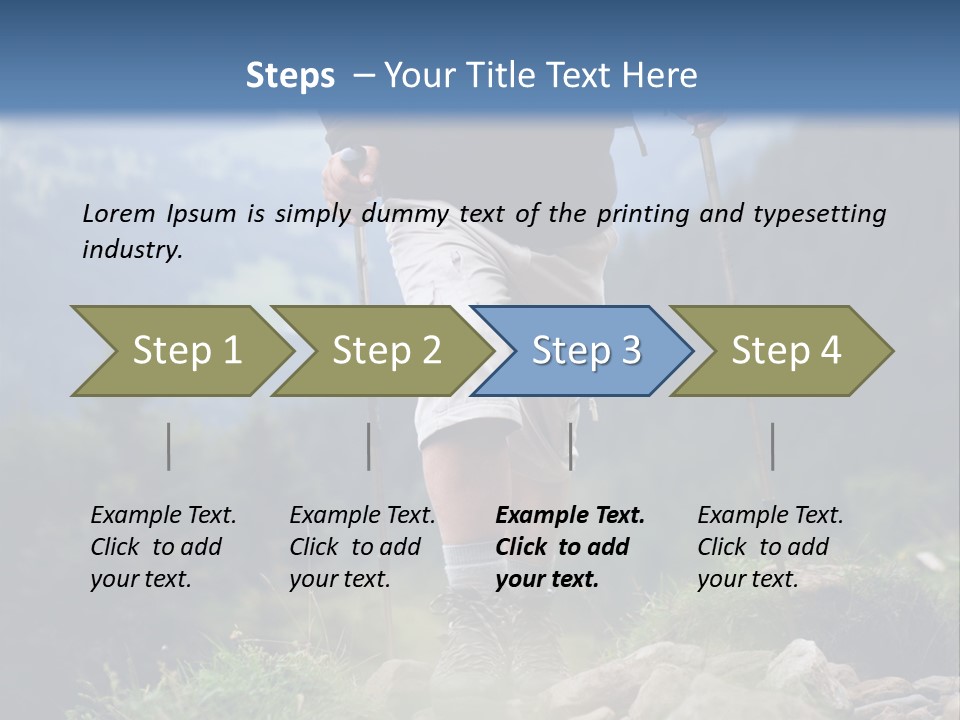 Steps – Your Title Text Here

Lorem Ipsum is simply dummy text of the printing and typesetting industry.

Step 1

Step 2

Step 3

Step 4

Example Text. Click to add your text.

Example Text. Click to add your text.

Example Text. Click to add your text.

Example Text. Click to add your text.